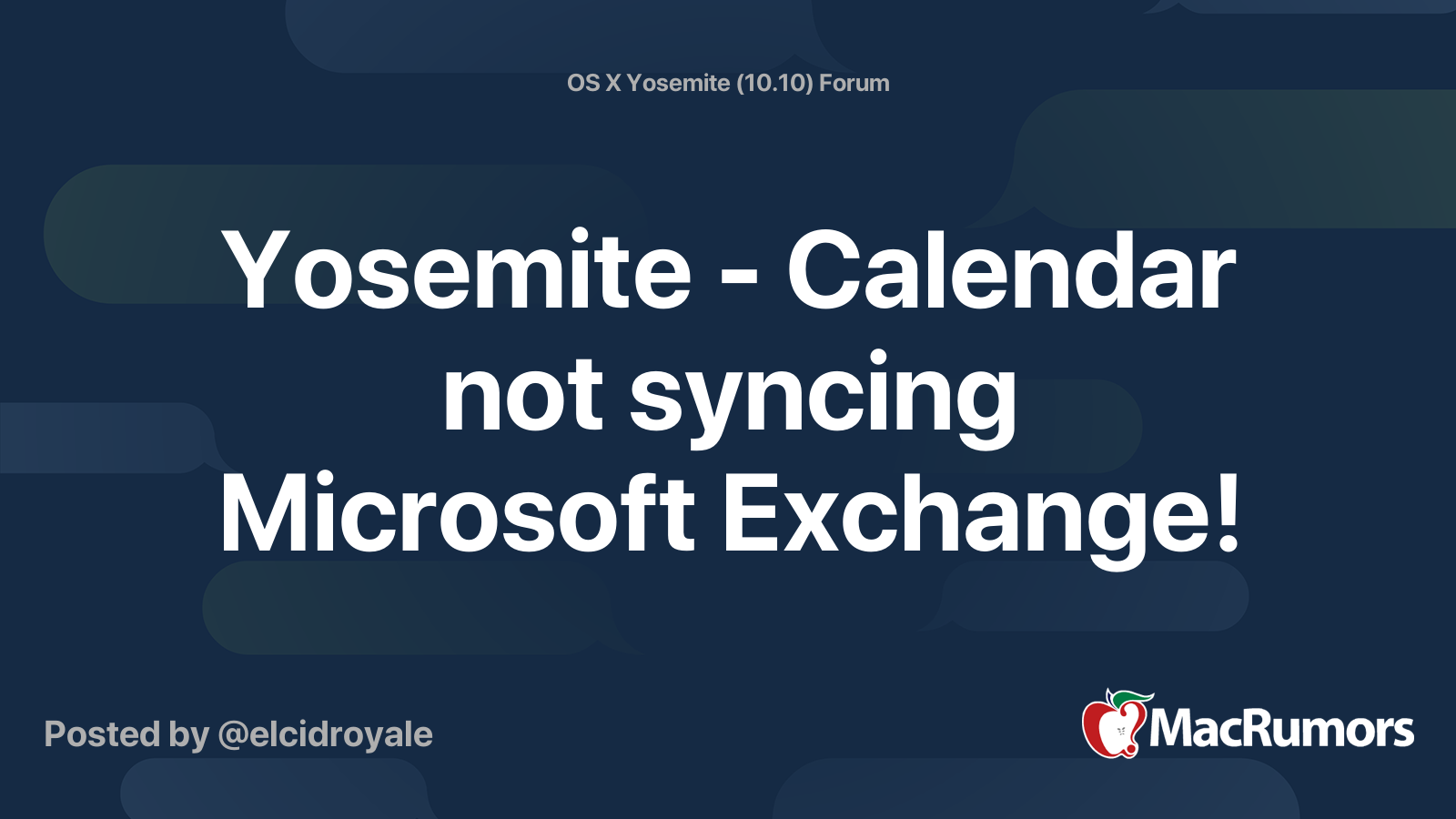 OS X Yosemite (10.10) Forum

Yosemite - Calendar not syncing Microsoft Exchange!

Posted by @elcidroyale

MacRumors